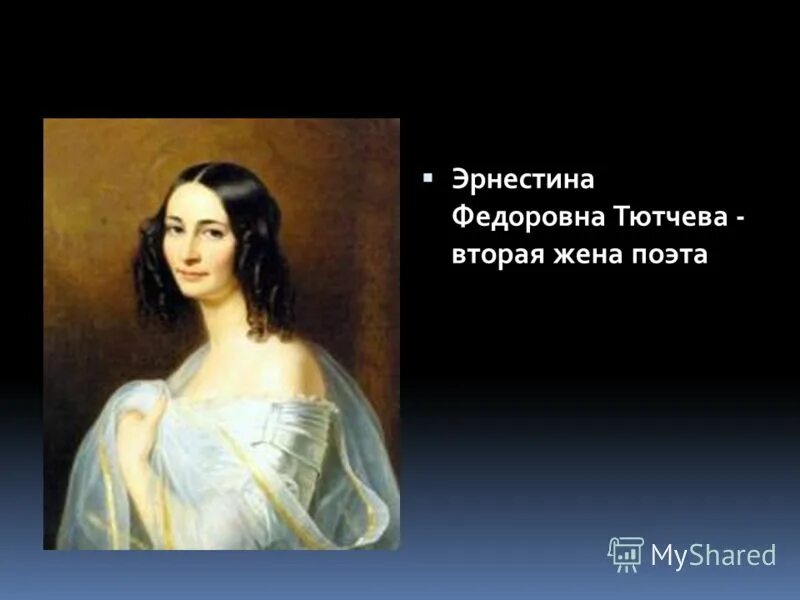 ▪ Эрнестина Федоровна Тютчева - вторая жена поэта

MyShared